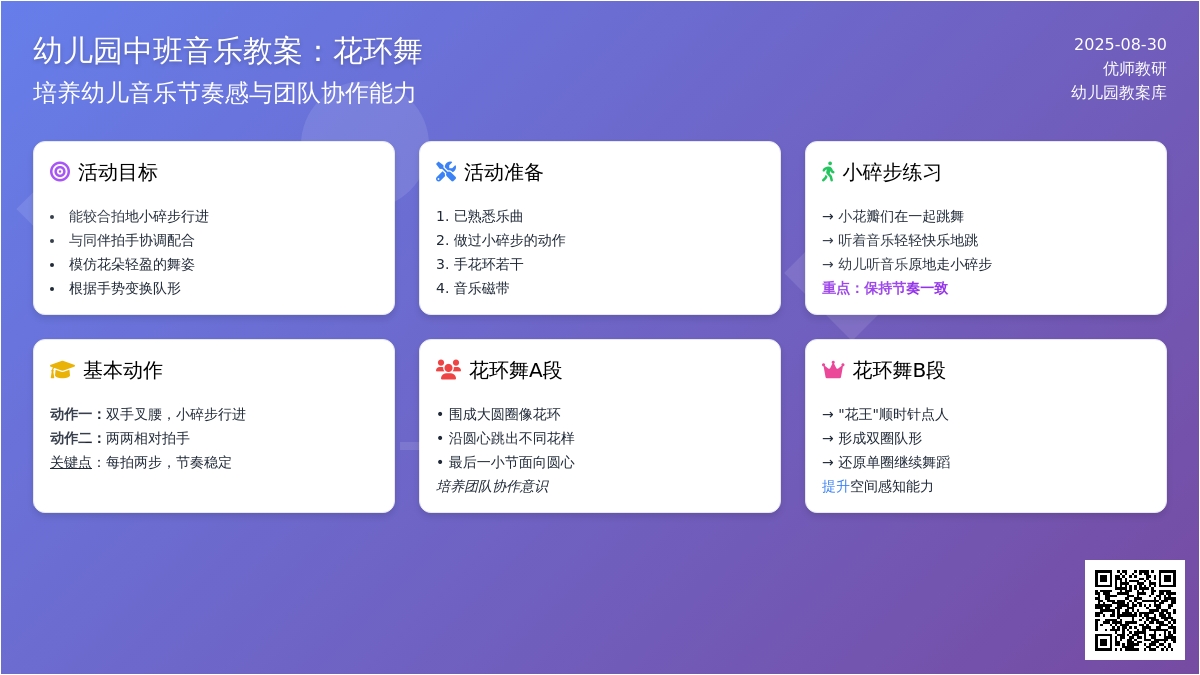 幼儿园中班音乐教案：花环舞
培养幼儿音乐节奏感与团队协作能力

2025-08-30
优师教研
幼儿园教案库

活动目标
- 能较合拍地小碎步行进
- 与同伴拍手协调配合
- 模仿花朵轻盈的舞姿
- 根据手势变换队形

活动准备
1. 已熟悉乐曲
2. 做过小碎步的动作
3. 手花环若干
4. 音乐磁带

小碎步练习
→ 小花瓣们在一起跳舞
→ 听着音乐轻轻快乐地跳
→ 幼儿听音乐原地走小碎步
重点：保持节奏一致

基本动作
动作一：双手叉腰，小碎步行进
动作二：两两相对拍手
关键点：每拍两步，节奏稳定

花环舞A段
• 围成大圆圈像花环
• 沿圆心跳出不同花样
• 最后一小节面向圆心
培养团队协作意识

花环舞B段
→ "花王"顺时针点人
→ 形成双圈队形
→ 还原单圈继续舞蹈
提升空间感知能力